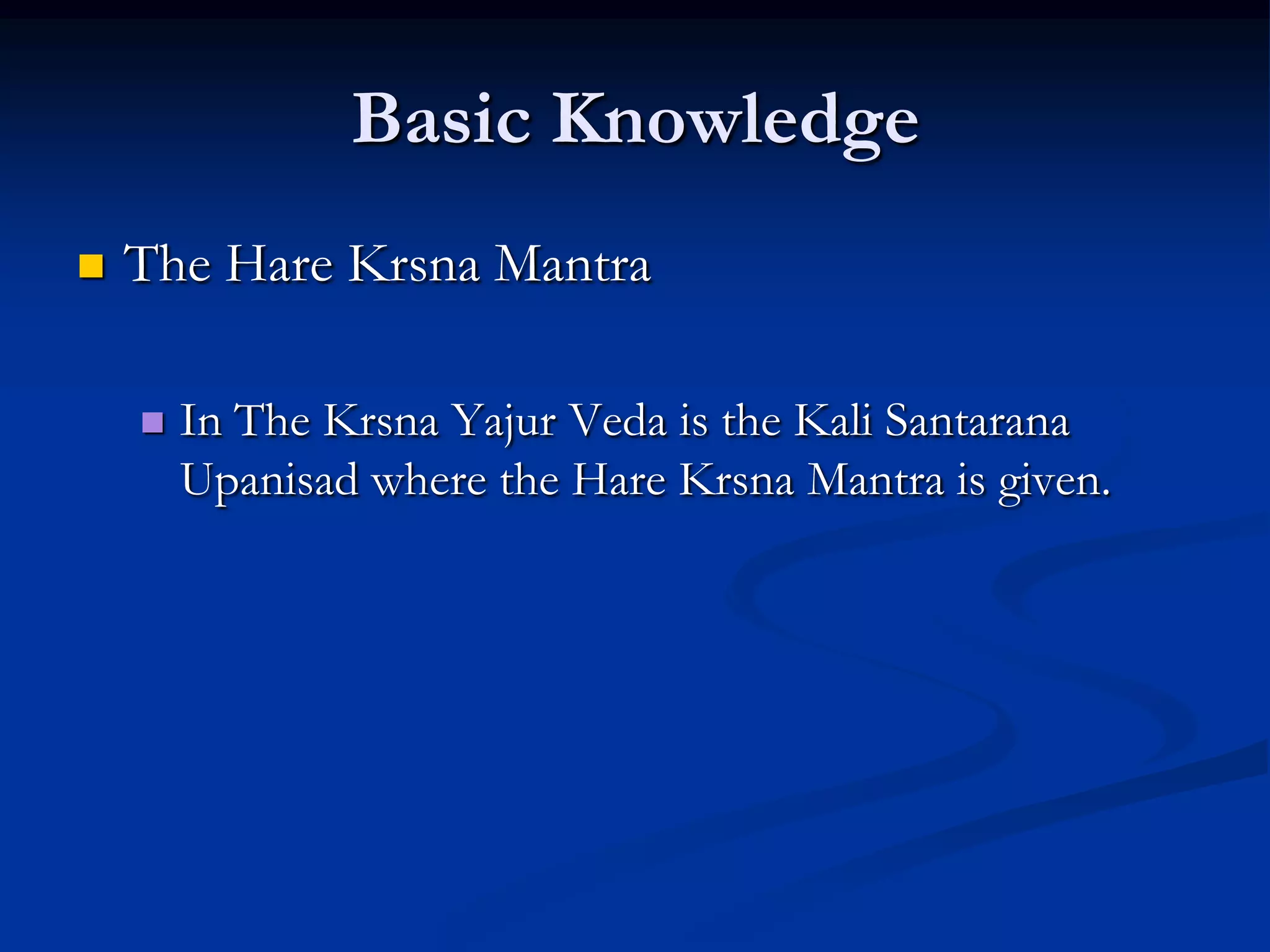 Basic Knowledge

The Hare Krsna Mantra

In The Krsna Yajur Veda is the Kali Santarana Upanisad where the Hare Krsna Mantra is given.